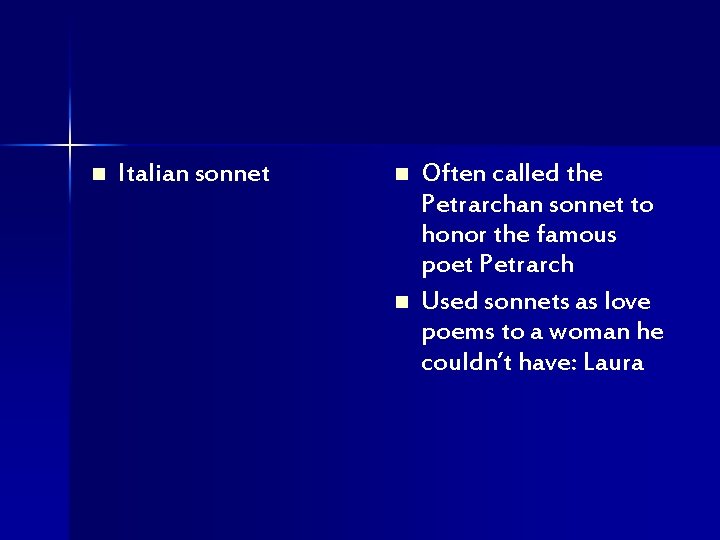 ■ Italian sonnet

■ Often called the Petrarchan sonnet to honor the famous poet Petrarch
■ Used sonnets as love poems to a woman he couldn't have: Laura